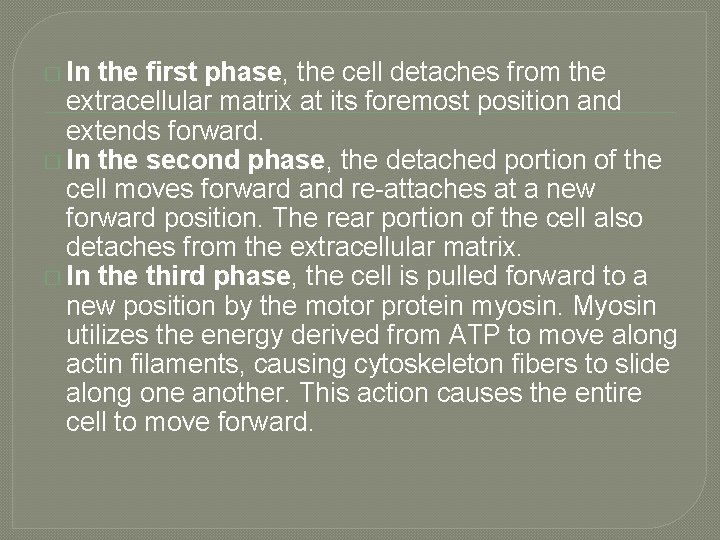 In the first phase, the cell detaches from the extracellular matrix at its foremost position and extends forward.

In the second phase, the detached portion of the cell moves forward and re-attaches at a new forward position. The rear portion of the cell also detaches from the extracellular matrix.

In the third phase, the cell is pulled forward to a new position by the motor protein myosin. Myosin utilizes the energy derived from ATP to move along actin filaments, causing cytoskeleton fibers to slide along one another. This action causes the entire cell to move forward.